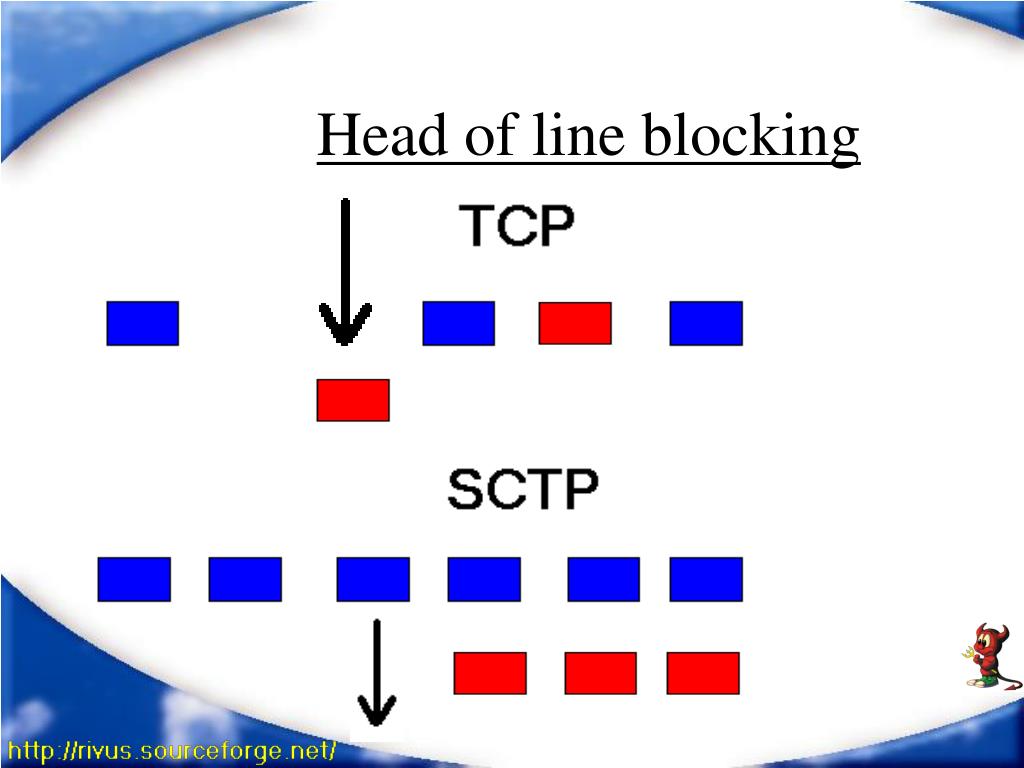 Head of line blocking

TCP

SCTP

http://rivus.sourceforge.net/